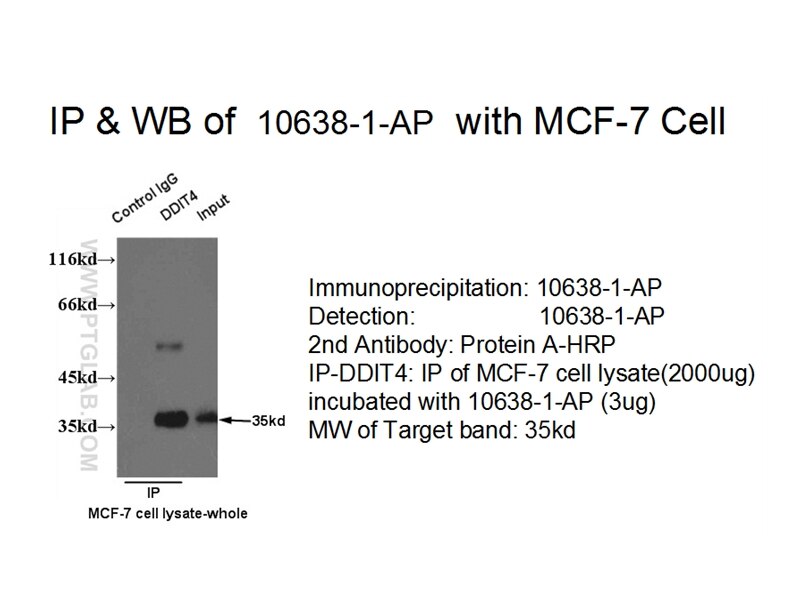 IP & WB of 10638-1-AP with MCF-7 Cell

Control IgG
DDIT4
Input

116kd→
66kd→
45kd→
35kd→

WWW.PTGLAB.COM

35kd

IP
MCF-7 cell lysate-whole

Immunoprecipitation: 10638-1-AP
Detection: 10638-1-AP
2nd Antibody: Protein A-HRP
IP-DDIT4: IP of MCF-7 cell lysate(2000ug) incubated with 10638-1-AP (3ug)
MW of Target band: 35kd